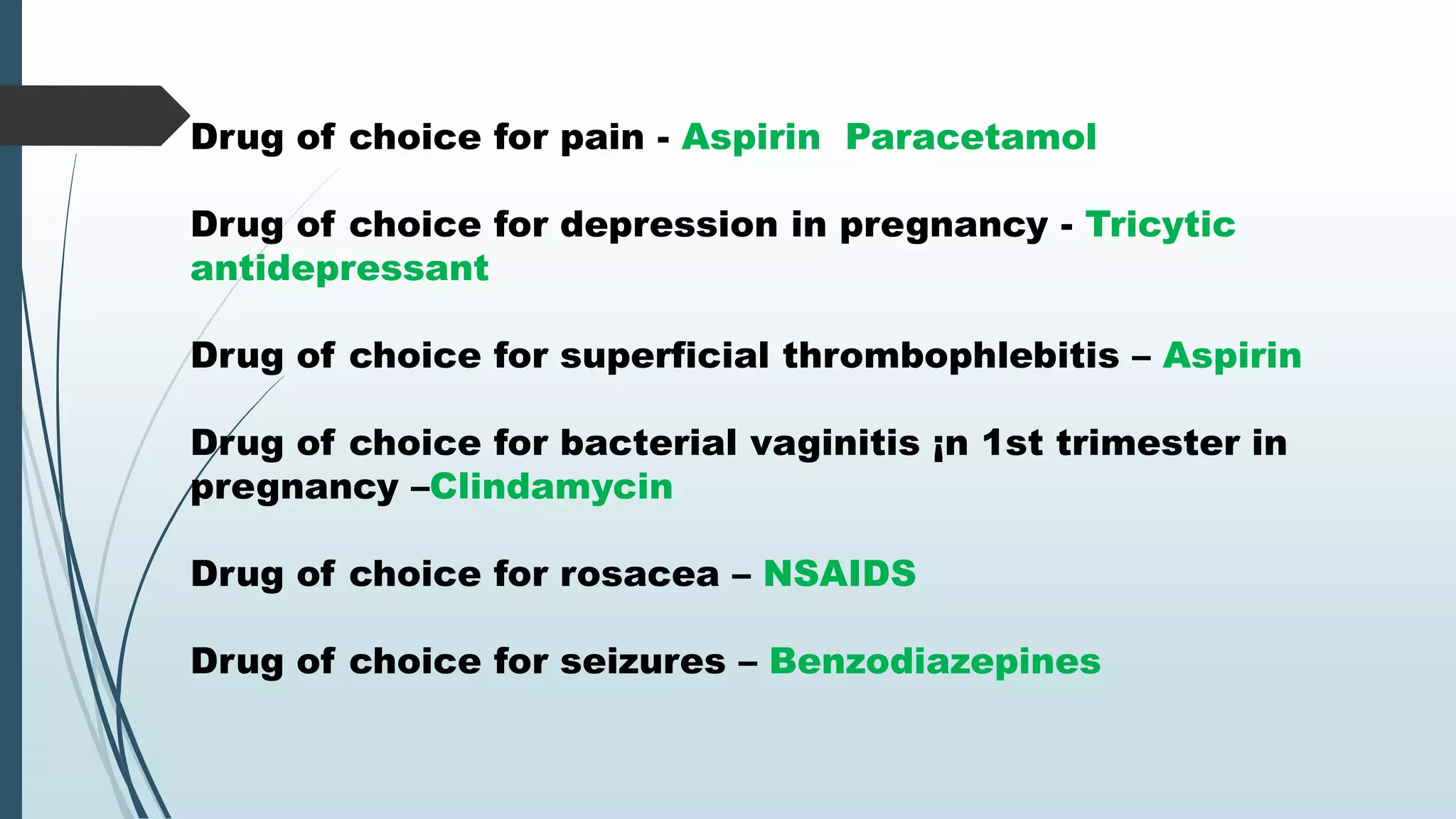 Drug of choice for pain - Aspirin  Paracetamol

Drug of choice for depression in pregnancy - Tricytic antidepressant

Drug of choice for superficial thrombophlebitis – Aspirin

Drug of choice for bacterial vaginitis ¡n 1st trimester in pregnancy –Clindamycin

Drug of choice for rosacea – NSAIDS

Drug of choice for seizures – Benzodiazepines